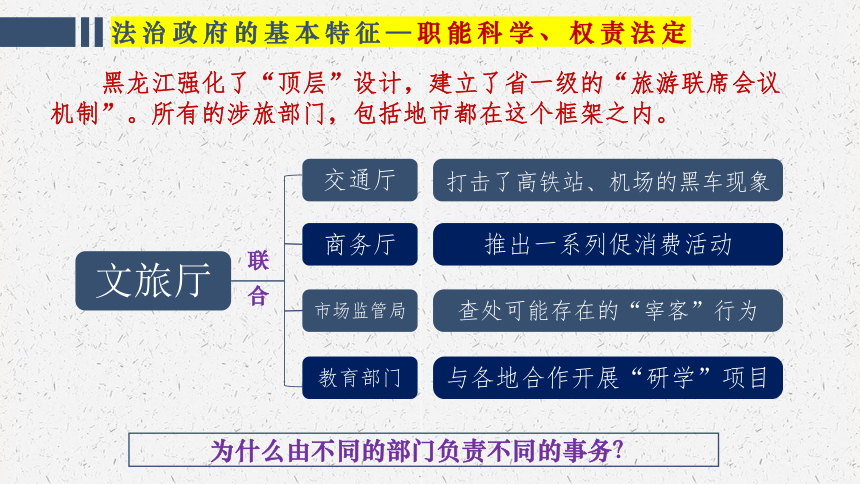 法治政府的基本特征—职能科学、权责法定

黑龙江强化了“顶层”设计，建立了省一级的“旅游联席会议机制”。所有的涉旅部门，包括地市都在这个框架之内。

文旅厅

联合

交通厅

打击了高铁站、机场的黑车现象

商务厅

推出一系列促消费活动

市场监管局

查处可能存在的“宰客”行为

教育部门

与各地合作开展“研学”项目

为什么由不同的部门负责不同的事务?